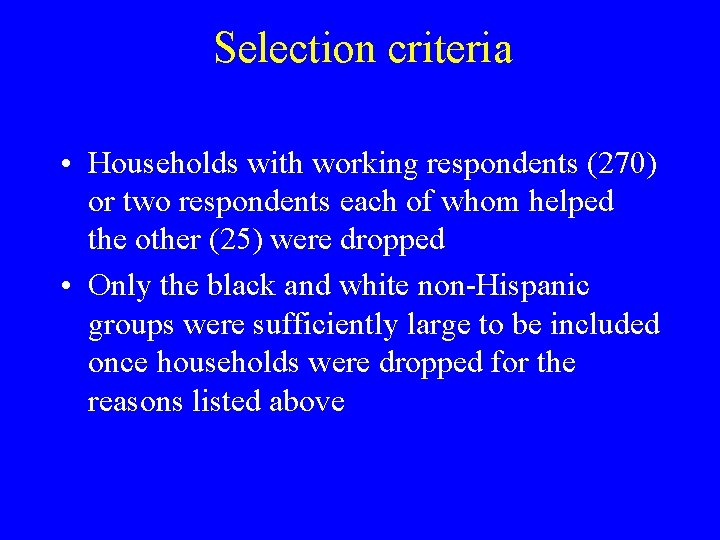 Selection criteria

• Households with working respondents (270) or two respondents each of whom helped the other (25) were dropped

• Only the black and white non-Hispanic groups were sufficiently large to be included once households were dropped for the reasons listed above